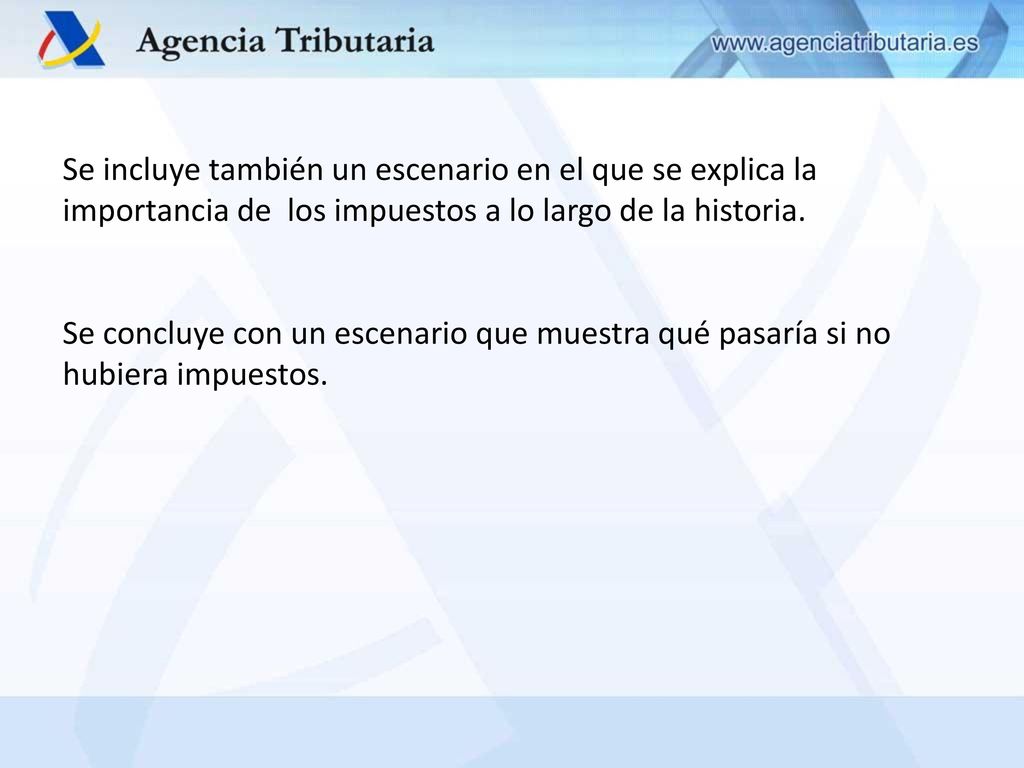 Agencia Tributaria

www.agenciatributaria.es

Se incluye también un escenario en el que se explica la importancia de los impuestos a lo largo de la historia.

Se concluye con un escenario que muestra qué pasaría si no hubiera impuestos.